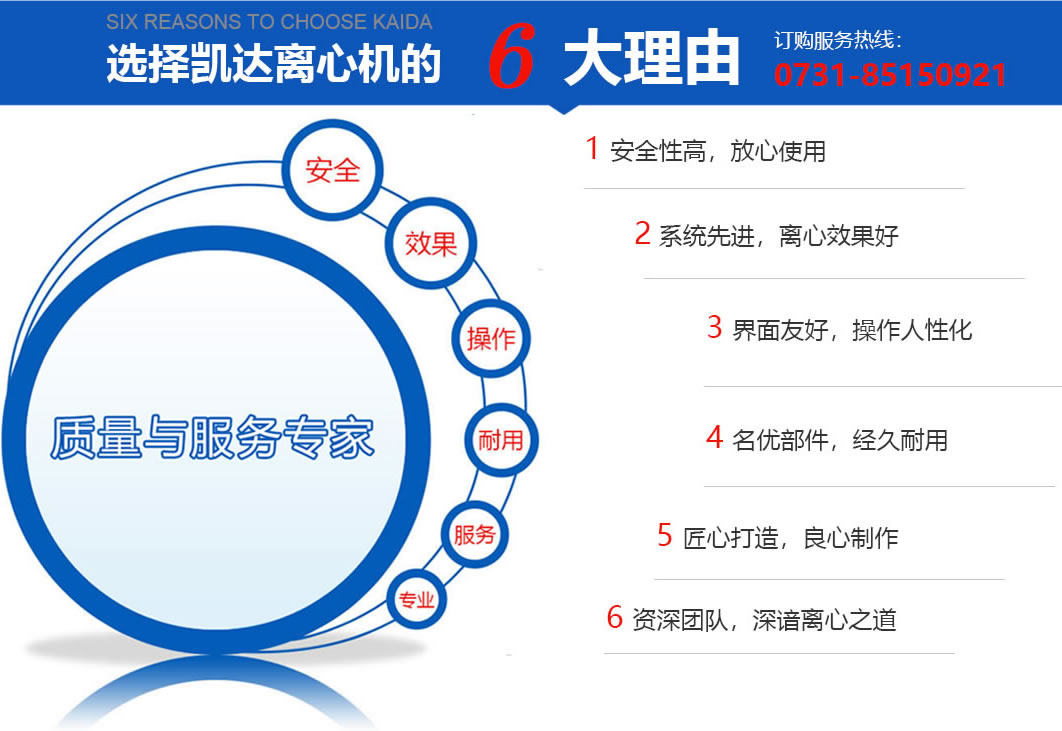 SIX REASONS TO CHOOSE KAIDA
选择凯达离心机的 6 大理由
订购服务热线:
0731-85150921

安全
效果
操作
耐用
服务
专业

质量与服务专家

1 安全性高，放心使用
2 系统先进，离心效果好
3 界面友好，操作人性化
4 名优部件，经久耐用
5 匠心打造，良心制作
6 资深团队，深谙离心之道